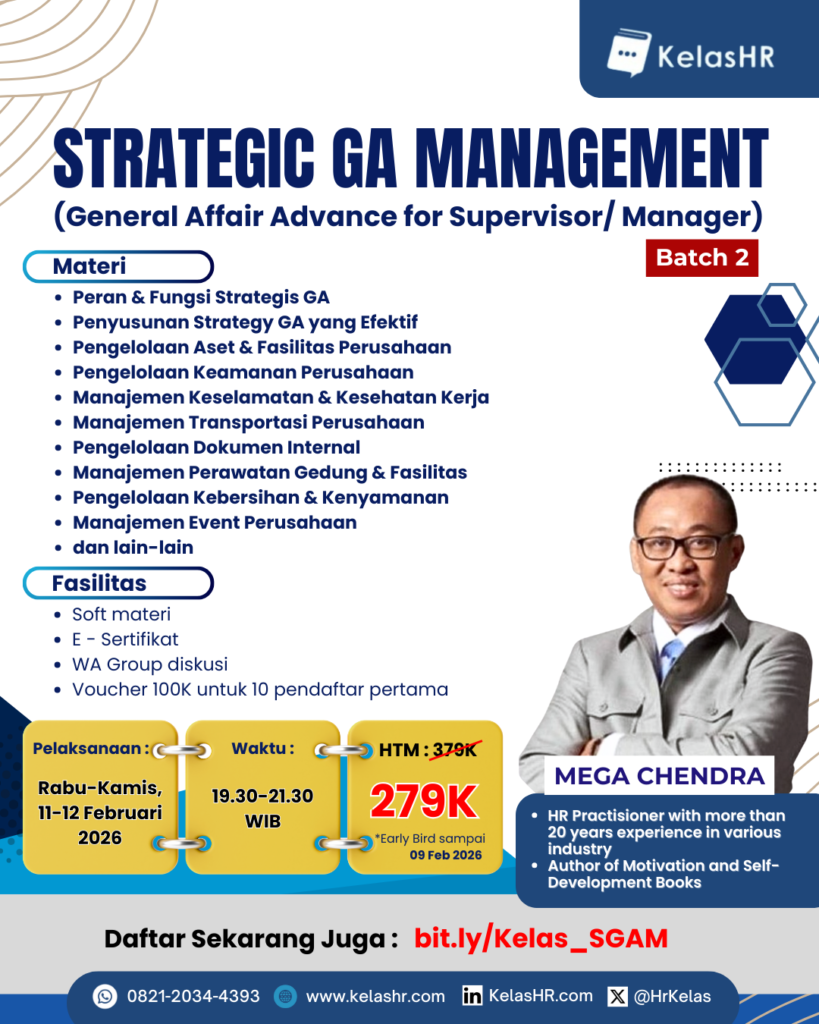 KelasHR

STRATEGIC GA MANAGEMENT
(General Affair Advance for Supervisor/ Manager)

Batch 2

Materi
- Peran & Fungsi Strategis GA
- Penyusunan Strategy GA yang Efektif
- Pengelolaan Aset & Fasilitas Perusahaan
- Pengelolaan Keamanan Perusahaan
- Manajemen Keselamatan & Kesehatan Kerja
- Manajemen Transportasi Perusahaan
- Pengelolaan Dokumen Internal
- Manajemen Perawatan Gedung & Fasilitas
- Pengelolaan Kebersihan & Kenyamanan
- Manajemen Event Perusahaan
- dan lain-lain

Fasilitas
- Soft materi
- E - Sertifikat
- WA Group diskusi
- Voucher 100K untuk 10 pendaftar pertama

Pelaksanaan :
Rabu-Kamis, 11-12 Februari 2026

Waktu :
19.30-21.30 WIB

HTM : 379K
279K
*Early Bird sampai 09 Feb 2026

MEGA CHENDRA
- HR Practisioner with more than 20 years experience in various industry
- Author of Motivation and Self-Development Books

Daftar Sekarang Juga : bit.ly/Kelas_SGAM

0821-2034-4393 www.kelashr.com KelasHR.com @HrKelas